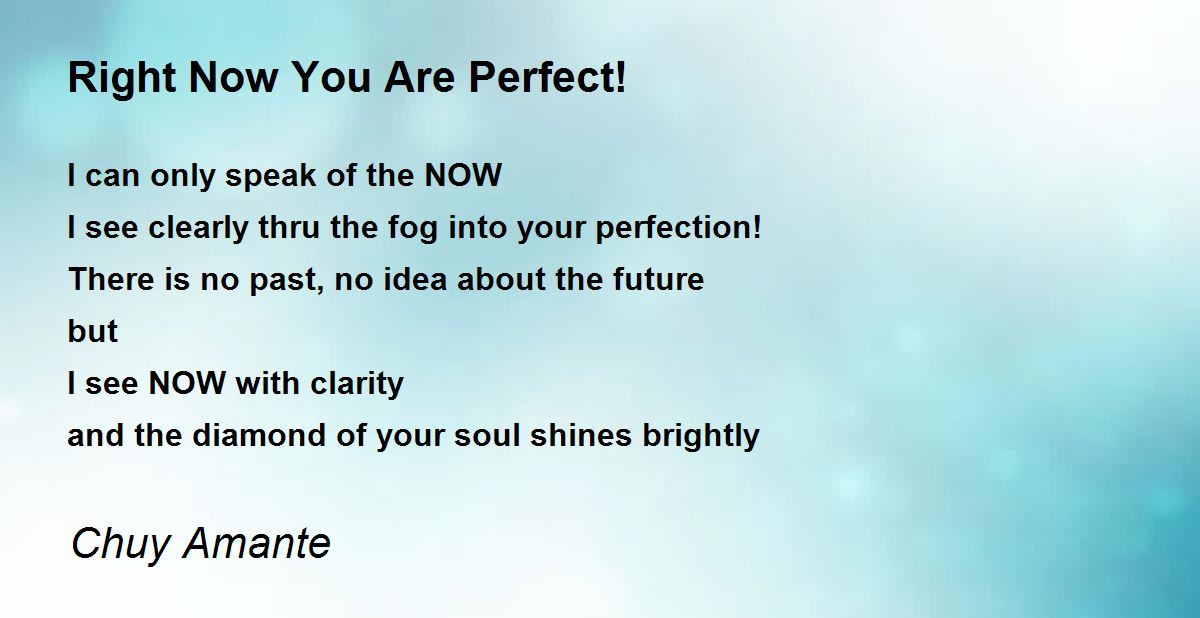 Right Now You Are Perfect!

I can only speak of the NOW
I see clearly thru the fog into your perfection!
There is no past, no idea about the future
but
I see NOW with clarity
and the diamond of your soul shines brightly

Chuy Amante